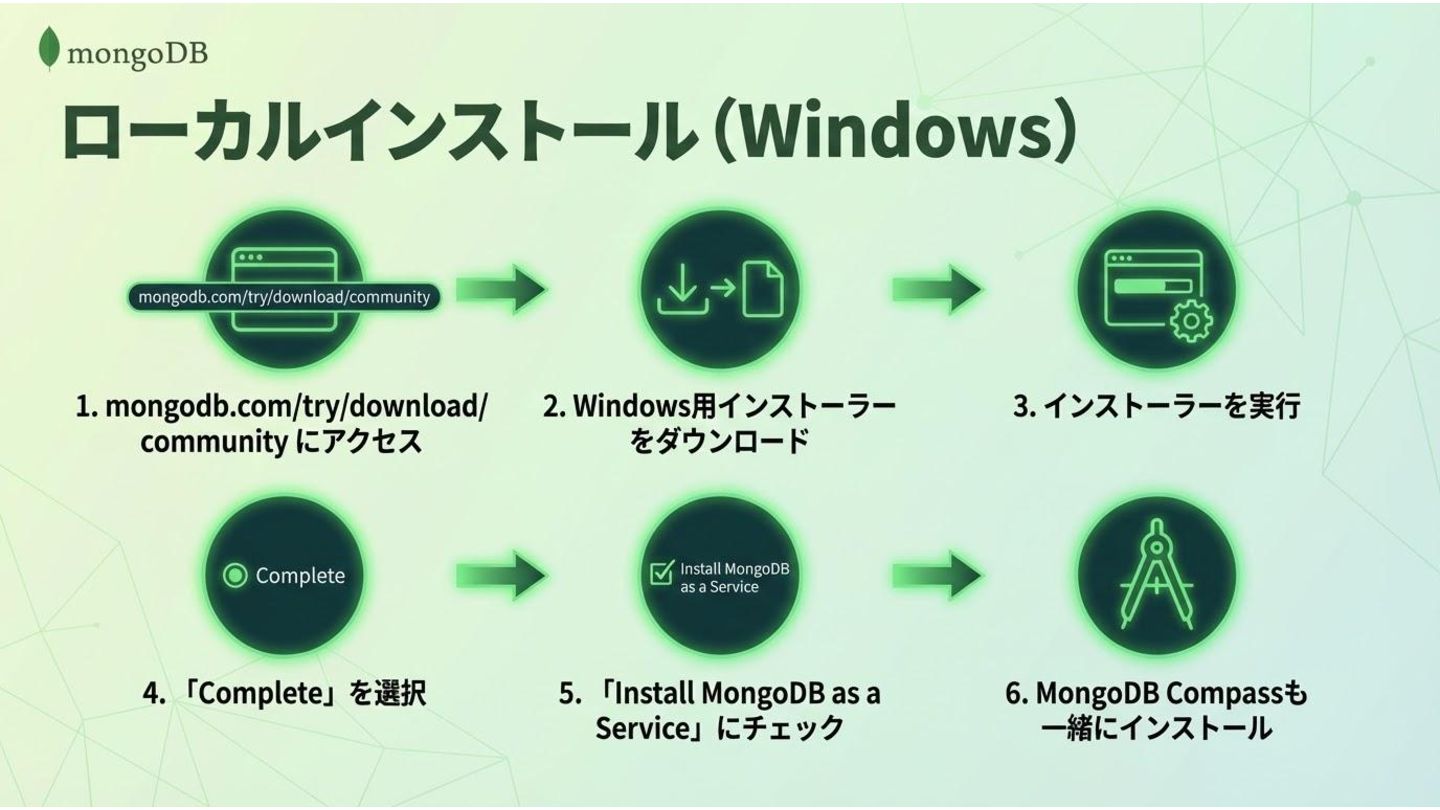 mongoDB

ローカルインストール（Windows）

mongodb.com/try/download/community

1. mongodb.com/try/download/community にアクセス

2. Windows用インストーラーをダウンロード

3. インストーラーを実行

Complete

4. 「Complete」を選択

Install MongoDB as a Service

5. 「Install MongoDB as a Service」にチェック

6. MongoDB Compassも一緒にインストール